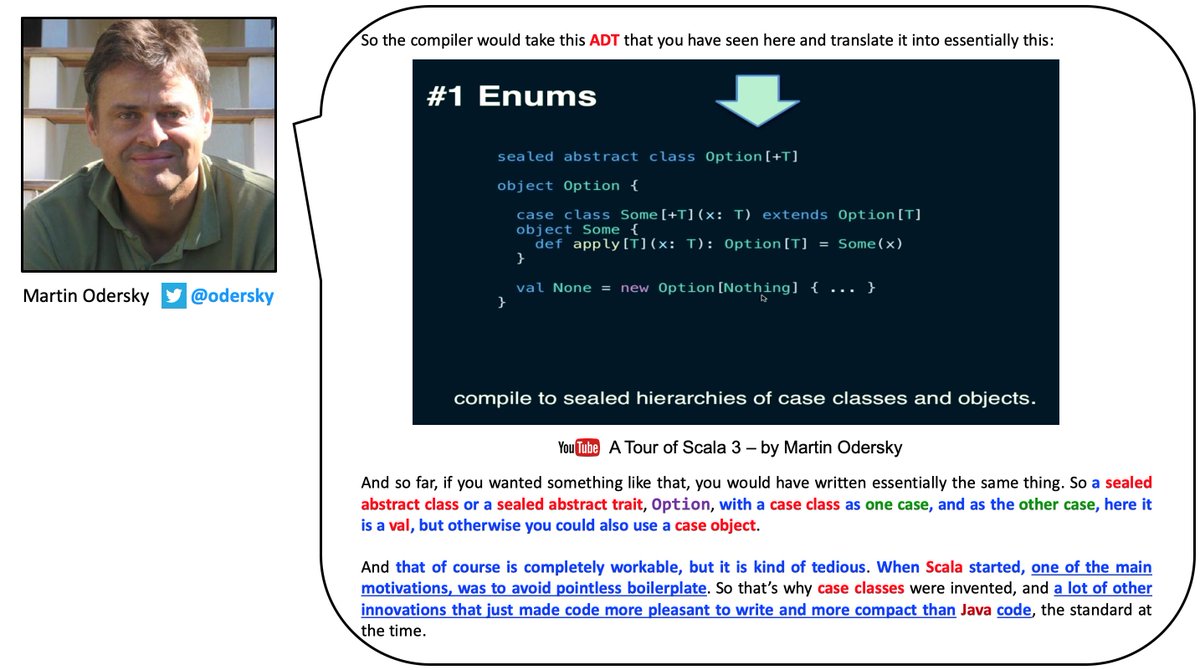 Martin Odersky @odersky

So the compiler would take this ADT that you have seen here and translate it into essentially this:

#1 Enums

sealed abstract class Option[+T]

object Option {

case class Some[+T](x: T) extends Option[T]
object Some {
def apply[T](x: T): Option[T] = Some(x)
}

val None = new Option[Nothing] { ... }
}

compile to sealed hierarchies of case classes and objects.

YouTube A Tour of Scala 3 – by Martin Odersky

And so far, if you wanted something like that, you would have written essentially the same thing. So a sealed abstract class or a sealed abstract trait, Option, with a case class as one case, and as the other case, here it is a val, but otherwise you could also use a case object.

And that of course is completely workable, but it is kind of tedious. When Scala started, one of the main motivations, was to avoid pointless boilerplate. So that's why case classes were invented, and a lot of other innovations that just made code more pleasant to write and more compact than Java code, the standard at the time.